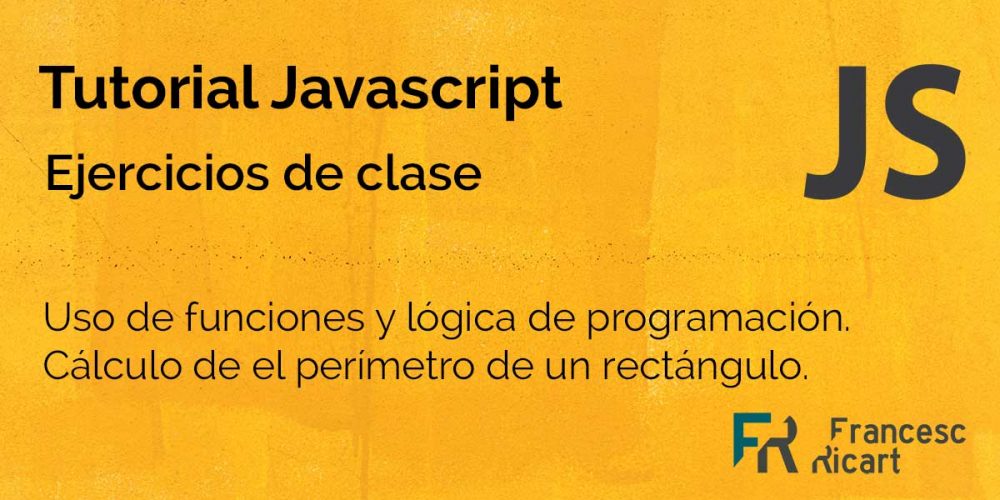 Tutorial Javascript

Ejercicios de clase

JS

Uso de funciones y lógica de programación.
Cálculo de el perímetro de un rectángulo.

FR Francesc Ricart